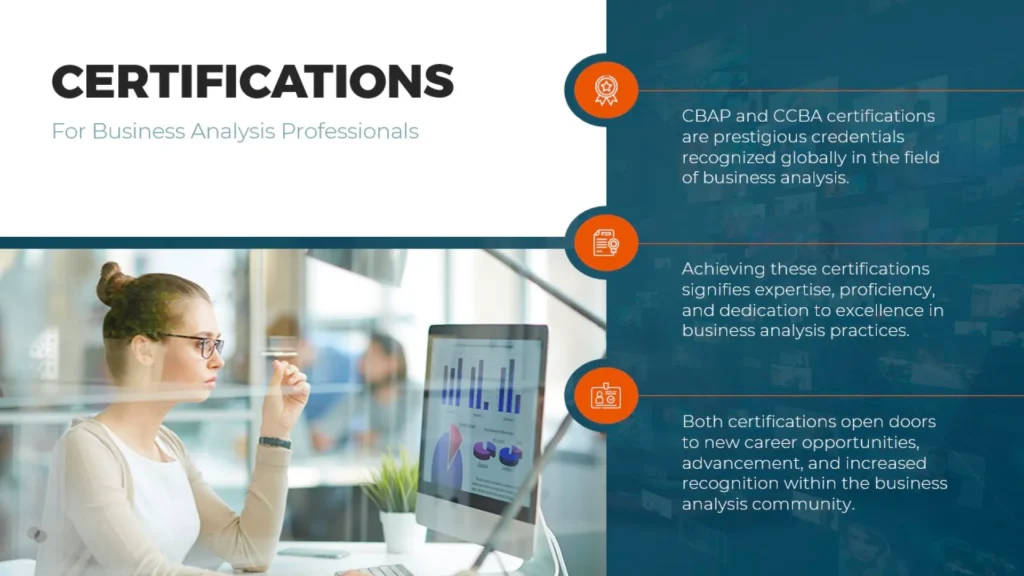 CERTIFICATIONS

For Business Analysis Professionals

CBAP and CCBA certifications are prestigious credentials recognized globally in the field of business analysis.

Achieving these certifications signifies expertise, proficiency, and dedication to excellence in business analysis practices.

Both certifications open doors to new career opportunities, advancement, and increased recognition within the business analysis community.